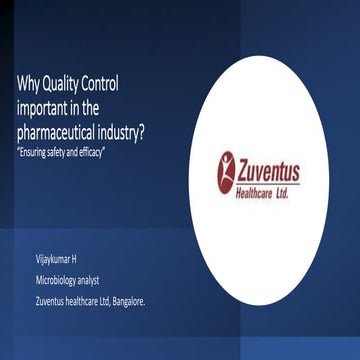 Why Quality Control important in the pharmaceutical industry?
"Ensuring safety and efficacy"

Zuventus
Healthcare Ltd.

Vijaykumar H
Microbiology analyst
Zuventus healthcare Ltd, Bangalore.